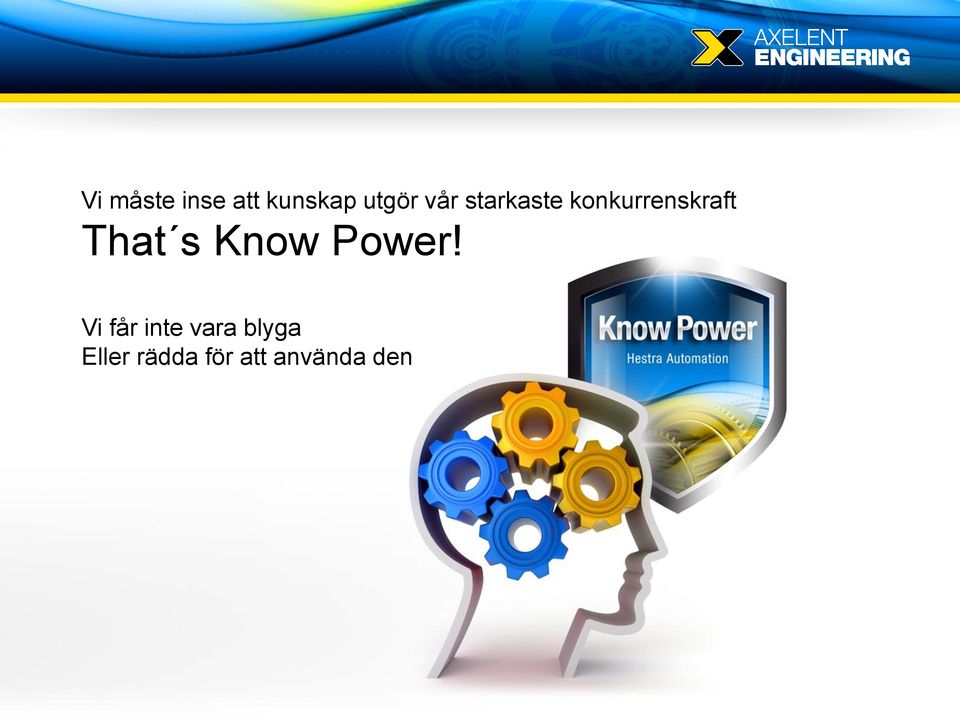 AXELENT ENGINEERING

Vi måste inse att kunskap utgör vår starkaste konkurrenskraft
That´s Know Power!

Vi får inte vara blyga
Eller rädda för att använda den

Know Power
Hestra Automation